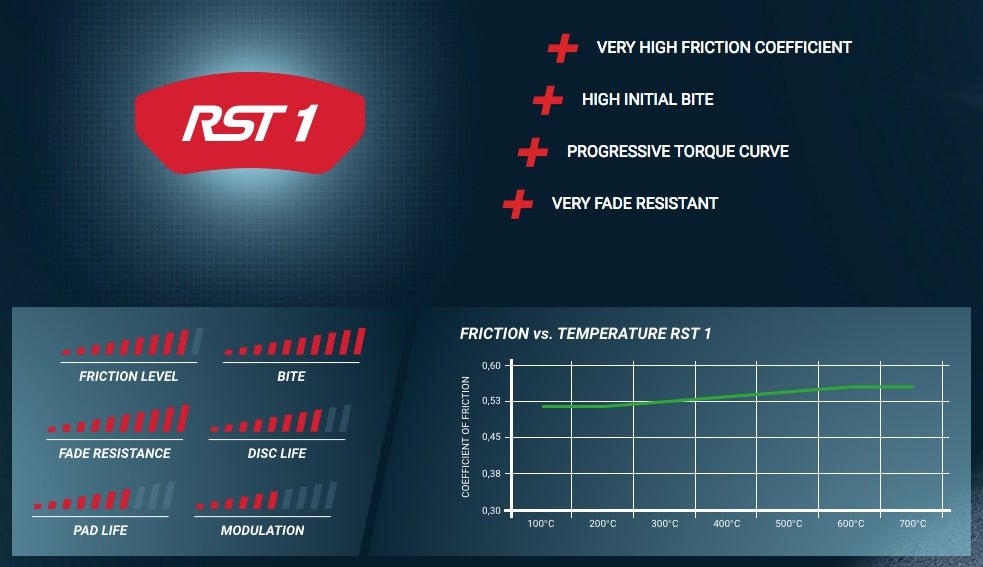 RST 1

VERY HIGH FRICTION COEFFICIENT
HIGH INITIAL BITE
PROGRESSIVE TORQUE CURVE
VERY FADE RESISTANT

FRICTION LEVEL
BITE
FADE RESISTANCE
DISC LIFE
PAD LIFE
MODULATION

FRICTION vs. TEMPERATURE RST 1

COEFFICIENT OF FRICTION
0,60
0,53
0,45
0,38
0,30
100°C
200°C
300°C
400°C
500°C
600°C
700°C